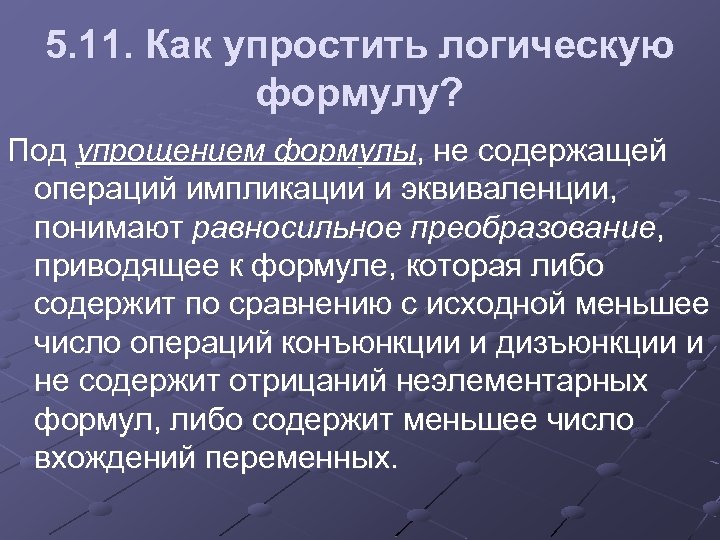 5.11. Как упростить логическую формулу?

Под упрощением формулы, не содержащей операций импликации и эквиваленции, понимают равносильное преобразование, приводящее к формуле, которая либо содержит по сравнению с исходной меньшее число операций конъюнкции и дизъюнкции и не содержит отрицаний неэлементарных формул, либо содержит меньшее число вхождений переменных.